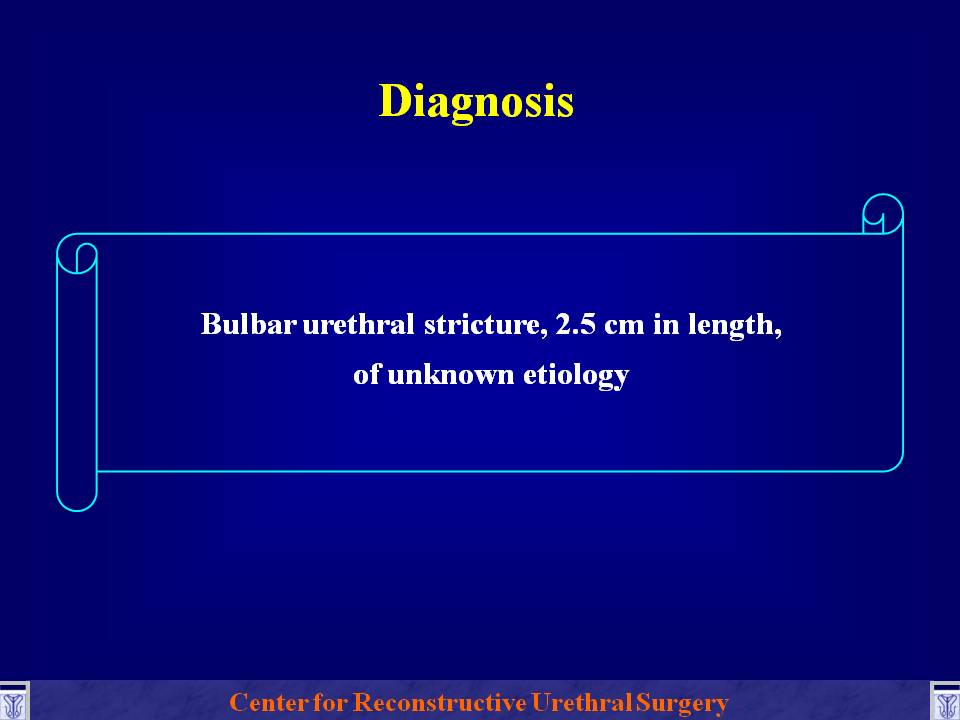 Diagnosis

Bulbar urethral stricture, 2.5 cm in length, of unknown etiology

Center for Reconstructive Urethral Surgery